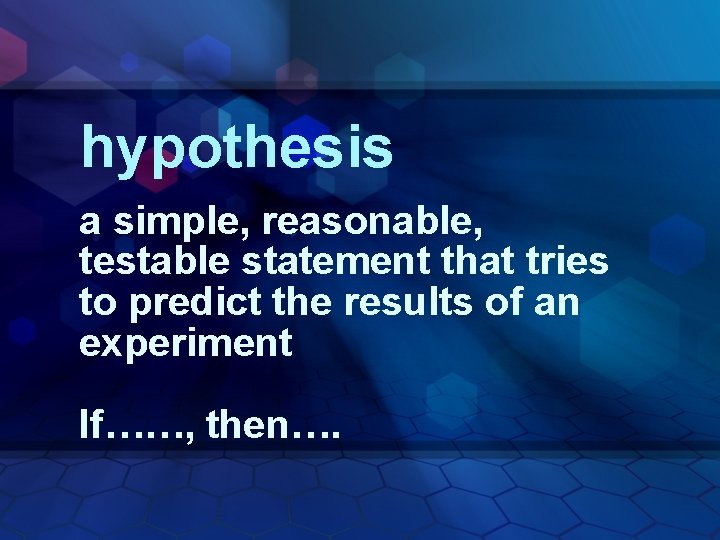 hypothesis

a simple, reasonable, testable statement that tries to predict the results of an experiment

If……, then….